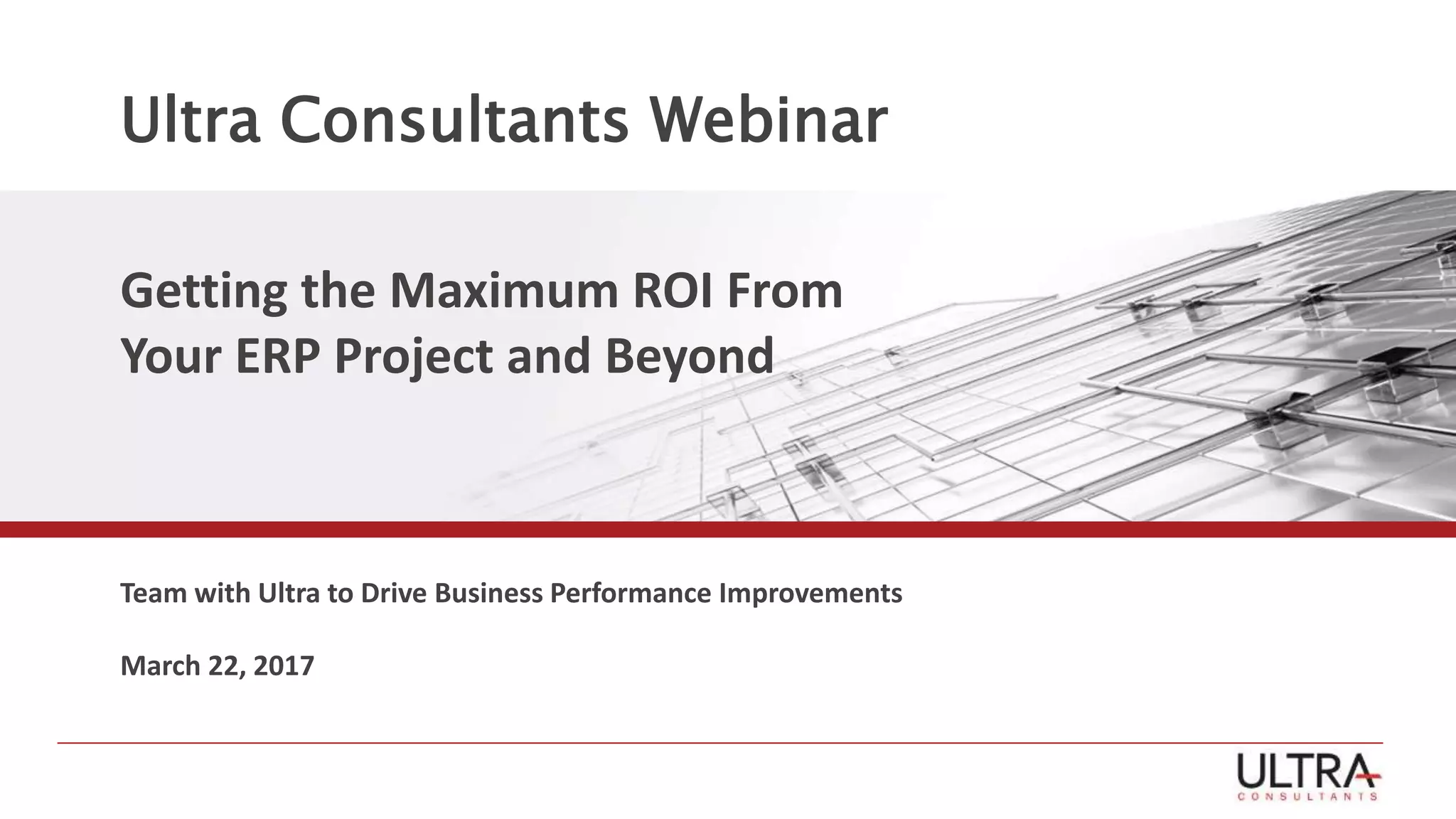 Ultra Consultants Webinar

Getting the Maximum ROI From Your ERP Project and Beyond

Team with Ultra to Drive Business Performance Improvements

March 22, 2017

ULTRA
CONSULTANTS